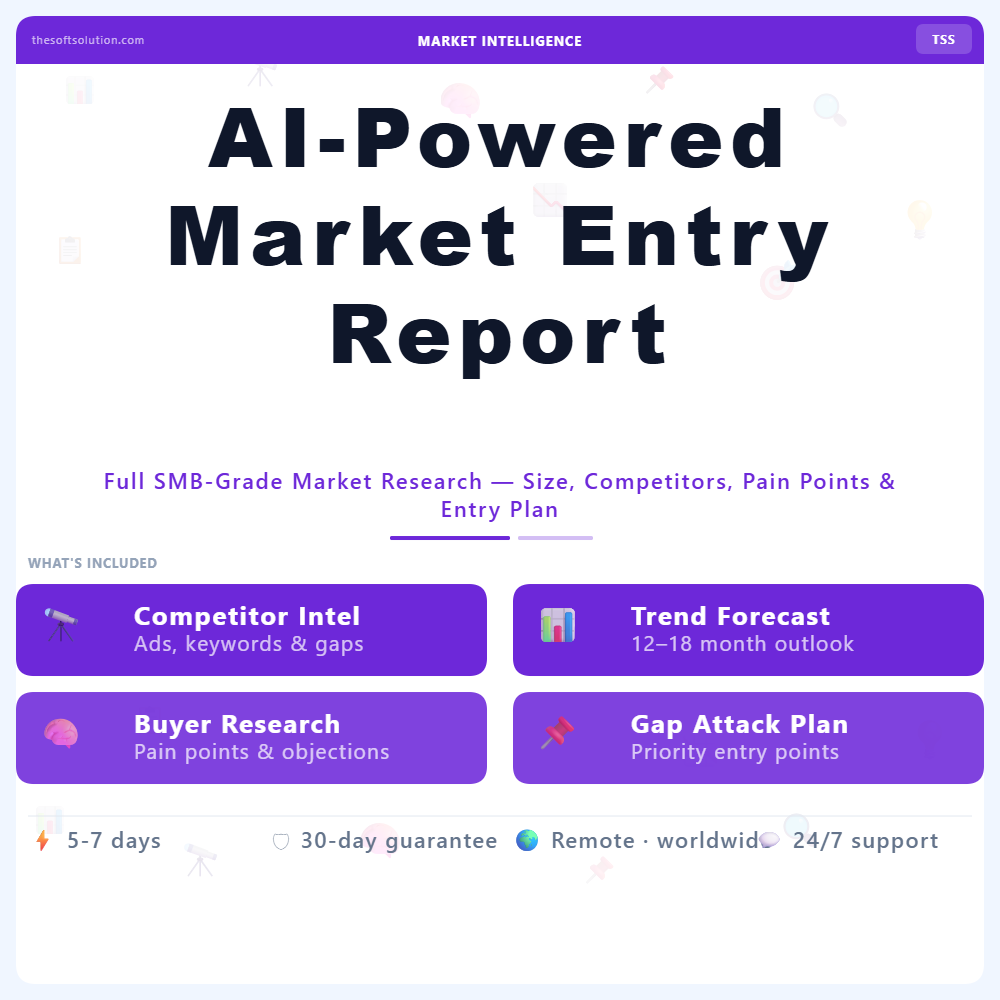 thesoftsolution.com

MARKET INTELLIGENCE

TSS

AI-Powered Market Entry Report

Full SMB-Grade Market Research — Size, Competitors, Pain Points & Entry Plan

WHAT'S INCLUDED

Competitor Intel
Ads, keywords & gaps

Trend Forecast
12–18 month outlook

Buyer Research
Pain points & objections

Gap Attack Plan
Priority entry points

5-7 days

30-day guarantee

Remote · worldwid

24/7 support